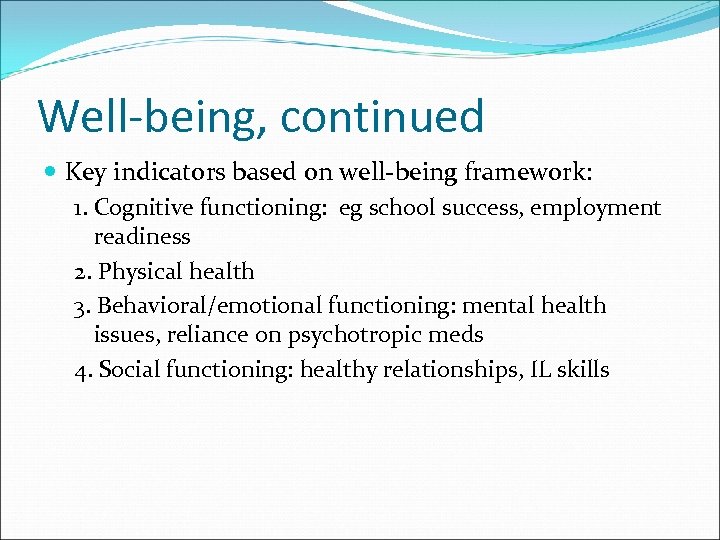 Well-being, continued

Key indicators based on well-being framework:

1. Cognitive functioning: eg school success, employment readiness

2. Physical health

3. Behavioral/emotional functioning: mental health issues, reliance on psychotropic meds

4. Social functioning: healthy relationships, IL skills